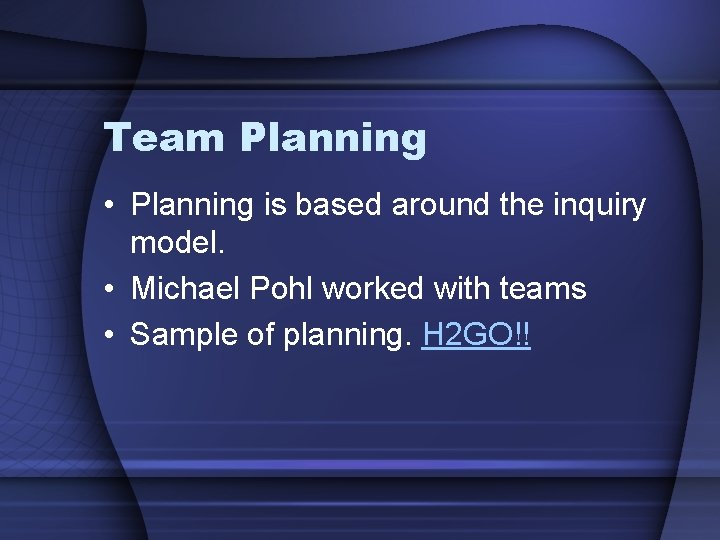 Team Planning

• Planning is based around the inquiry model.
• Michael Pohl worked with teams
• Sample of planning. H2GO!!